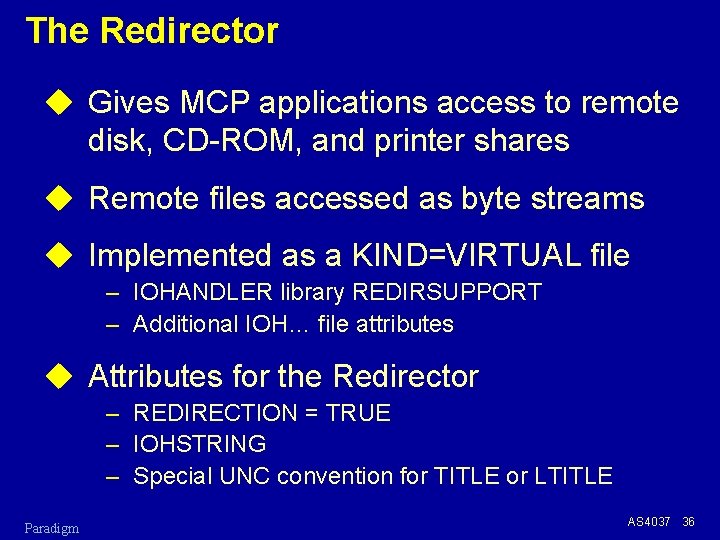 The Redirector

◆ Gives MCP applications access to remote disk, CD-ROM, and printer shares

◆ Remote files accessed as byte streams

◆ Implemented as a KIND=VIRTUAL file
– IOHANDLER library REDIRSUPPORT
– Additional IOH... file attributes

◆ Attributes for the Redirector
– REDIRECTION = TRUE
– IOHSTRING
– Special UNC convention for TITLE or LTITLE

Paradigm

AS4037 36